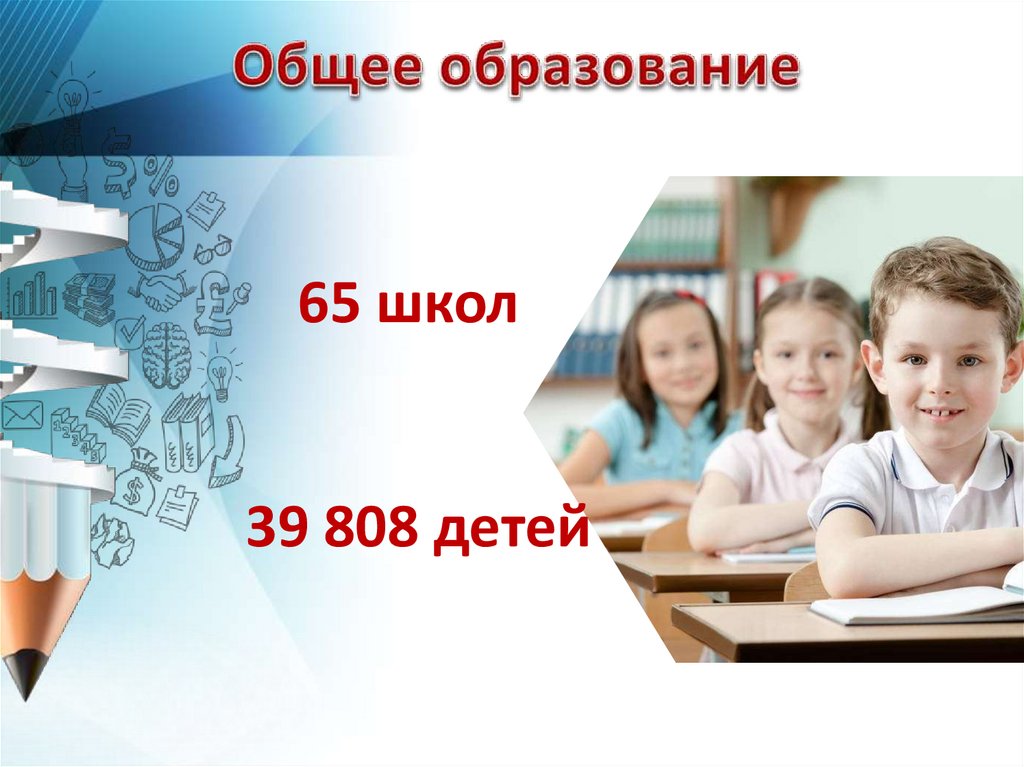 Общее образование

65 школ

39 808 детей